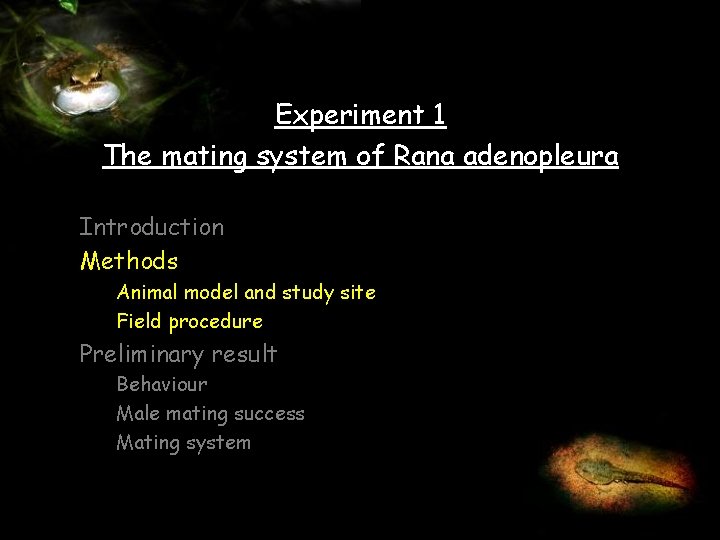 Experiment 1
The mating system of Rana adenopleura

Introduction
Methods
Animal model and study site
Field procedure
Preliminary result
Behaviour
Male mating success
Mating system